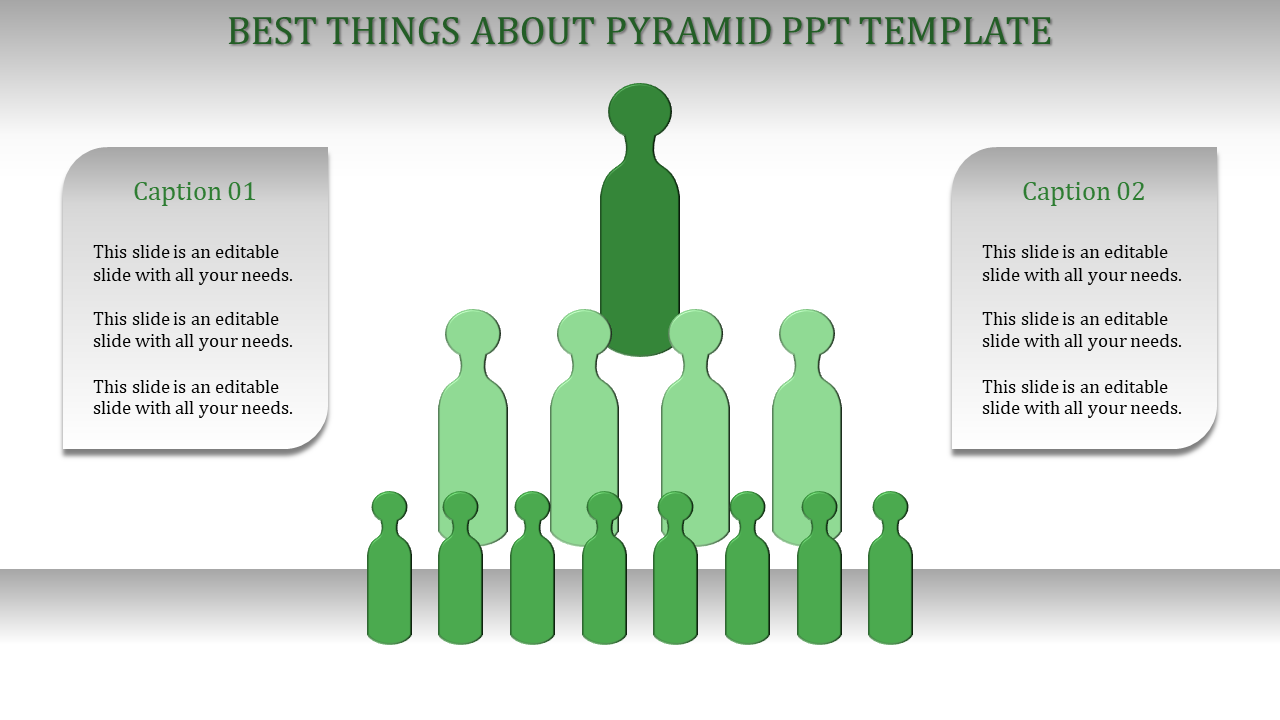 BEST THINGS ABOUT PYRAMID PPT TEMPLATE

Caption 01

This slide is an editable slide with all your needs.

This slide is an editable slide with all your needs.

This slide is an editable slide with all your needs.

Caption 02

This slide is an editable slide with all your needs.

This slide is an editable slide with all your needs.

This slide is an editable slide with all your needs.